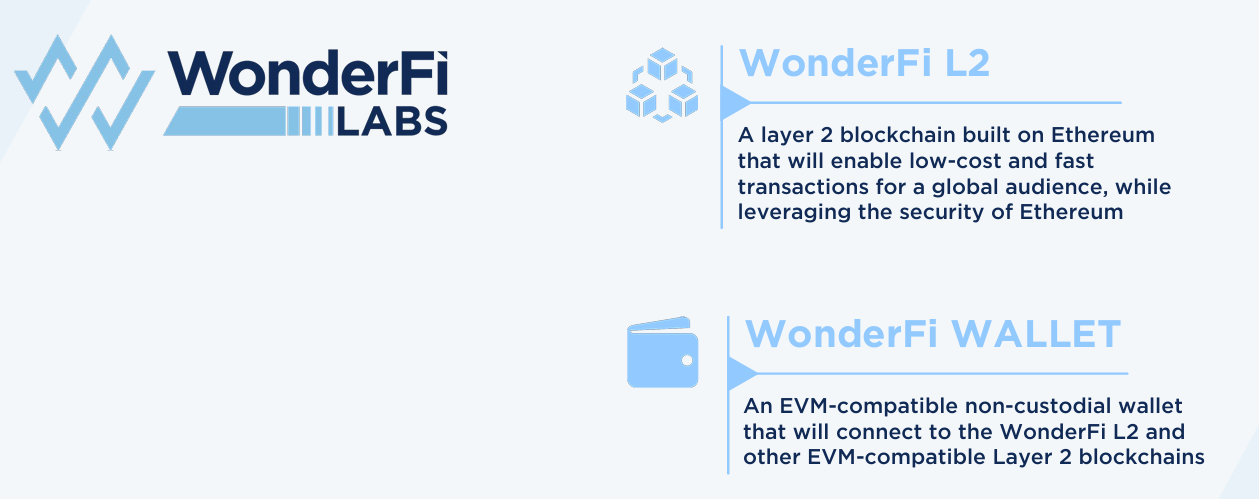 WonderFi LABS

WonderFi L2

A layer 2 blockchain built on Ethereum that will enable low-cost and fast transactions for a global audience, while leveraging the security of Ethereum

WonderFi WALLET

An EVM-compatible non-custodial wallet that will connect to the WonderFi L2 and other EVM-compatible Layer 2 blockchains